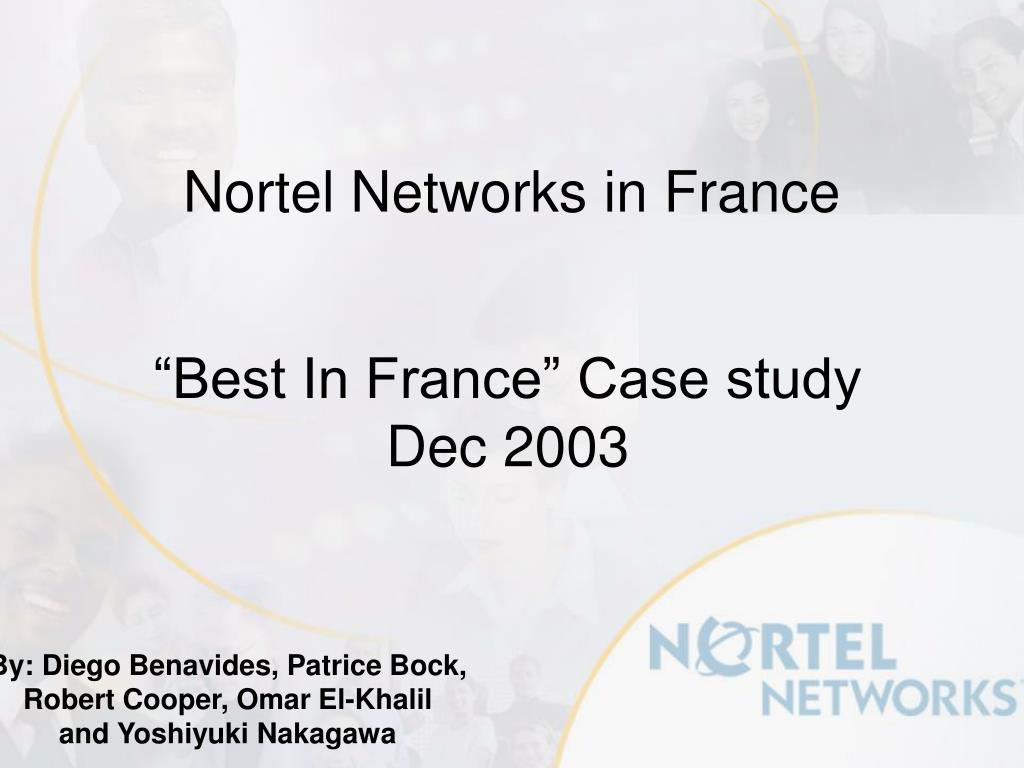 Nortel Networks in France

“Best In France” Case study
Dec 2003

By: Diego Benavides, Patrice Bock, Robert Cooper, Omar El-Khalil and Yoshiyuki Nakagawa

NORTEL NETWORKS